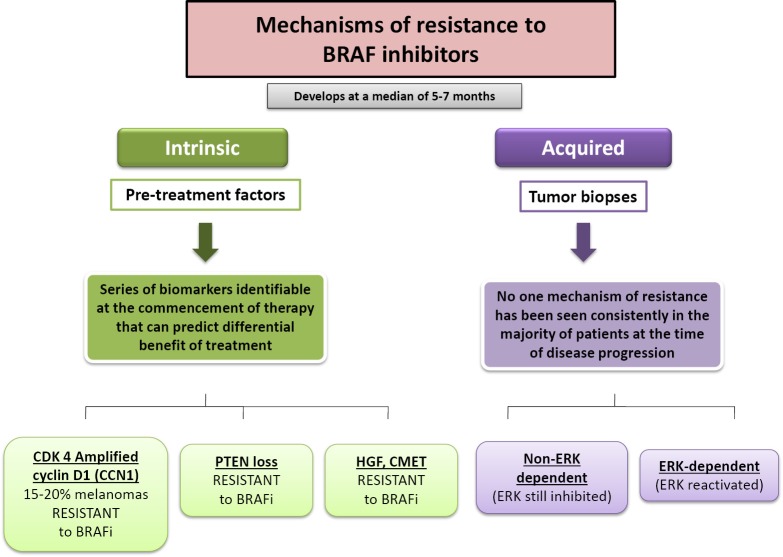 Mechanisms of resistance to BRAF inhibitors

Develops at a median of 5-7 months

Intrinsic

Pre-treatment factors

Series of biomarkers identifiable at the commencement of therapy that can predict differential benefit of treatment

CDK 4 Amplified cyclin D1 (CCN1)
15-20% melanomas RESISTANT to BRAFi

PTEN loss
RESISTANT to BRAFi

HGF, CMET
RESISTANT to BRAFi

Acquired

Tumor biopses

No one mechanism of resistance has been seen consistently in the majority of patients at the time of disease progression

Non-ERK dependent
(ERK still inhibited)

ERK-dependent
(ERK reactivated)